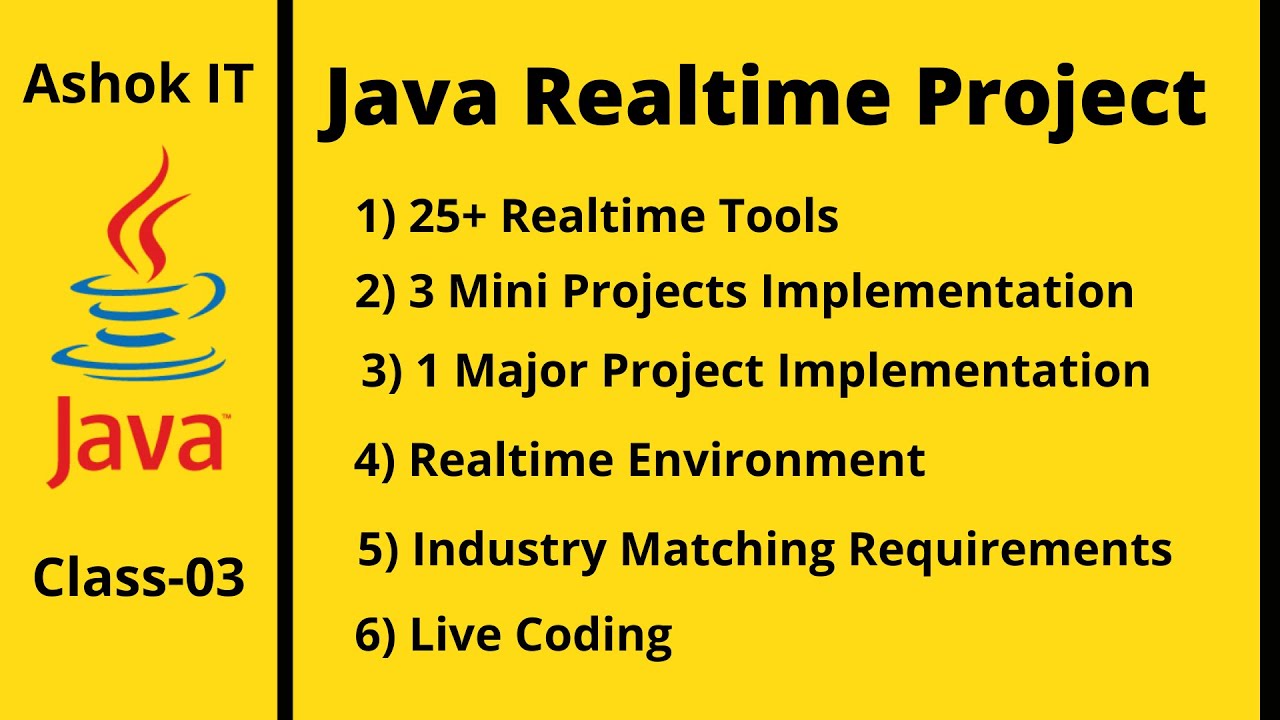 Ashok IT

Java

Class-03

Java Realtime Project

1) 25+ Realtime Tools

2) 3 Mini Projects Implementation

3) 1 Major Project Implementation

4) Realtime Environment

5) Industry Matching Requirements

6) Live Coding